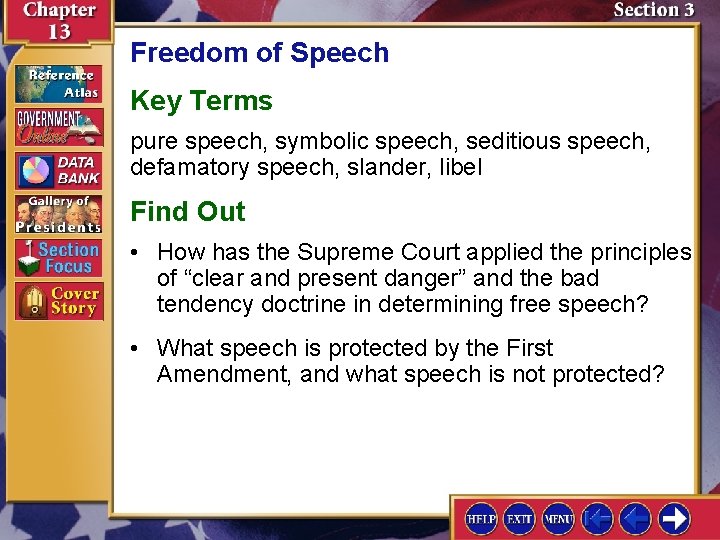 Chapter 13

Section 3

Reference Atlas

GOVERNMENT Online

DATA BANK

Gallery of Presidents

Section Focus

Cover Story

Freedom of Speech

Key Terms

pure speech, symbolic speech, seditious speech, defamatory speech, slander, libel

Find Out

• How has the Supreme Court applied the principles of “clear and present danger” and the bad tendency doctrine in determining free speech?

• What speech is protected by the First Amendment, and what speech is not protected?

HELP EXIT MENU